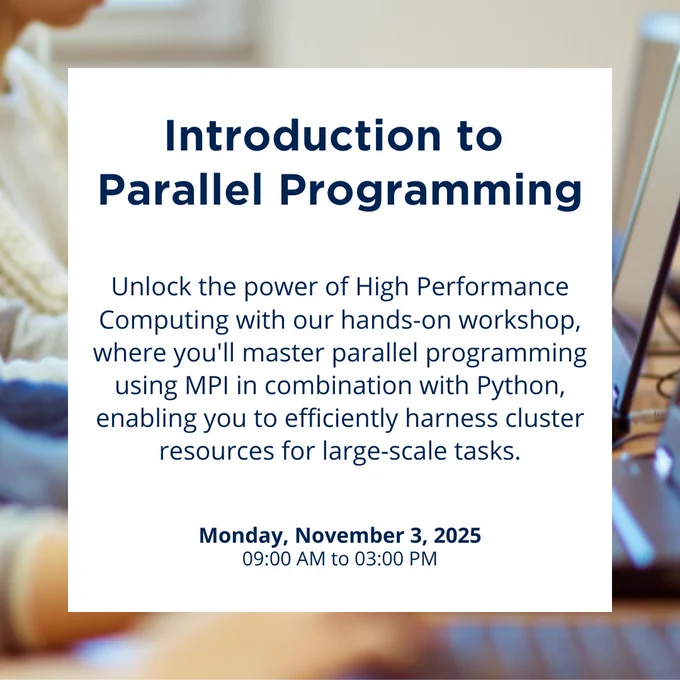 Introduction to Parallel Programming

Unlock the power of High Performance Computing with our hands-on workshop, where you'll master parallel programming using MPI in combination with Python, enabling you to efficiently harness cluster resources for large-scale tasks.

Monday, November 3, 2025
09:00 AM to 03:00 PM